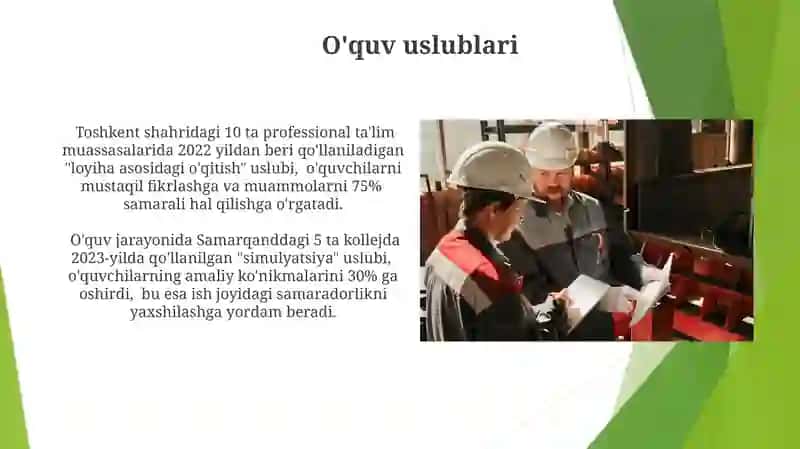 O'quv uslublari

Toshkent shahridagi 10 ta professional ta'lim muassasalarida 2022 yildan beri qo'llaniladigan "loyiha asosidagi o'qitish" uslubi, o'quvchilarni mustaqil fikrlashga va muammolarni 75% samarali hal qilishga o'rgatadi.

O'quv jarayonida Samarqanddagi 5 ta kollejda 2023-yilda qo'llanilgan "simulyatsiya" uslubi, o'quvchilarning amaliy ko'nikmalarini 30% ga oshirdi, bu esa ish joyidagi samaradorlikni yaxshilashga yordam beradi.